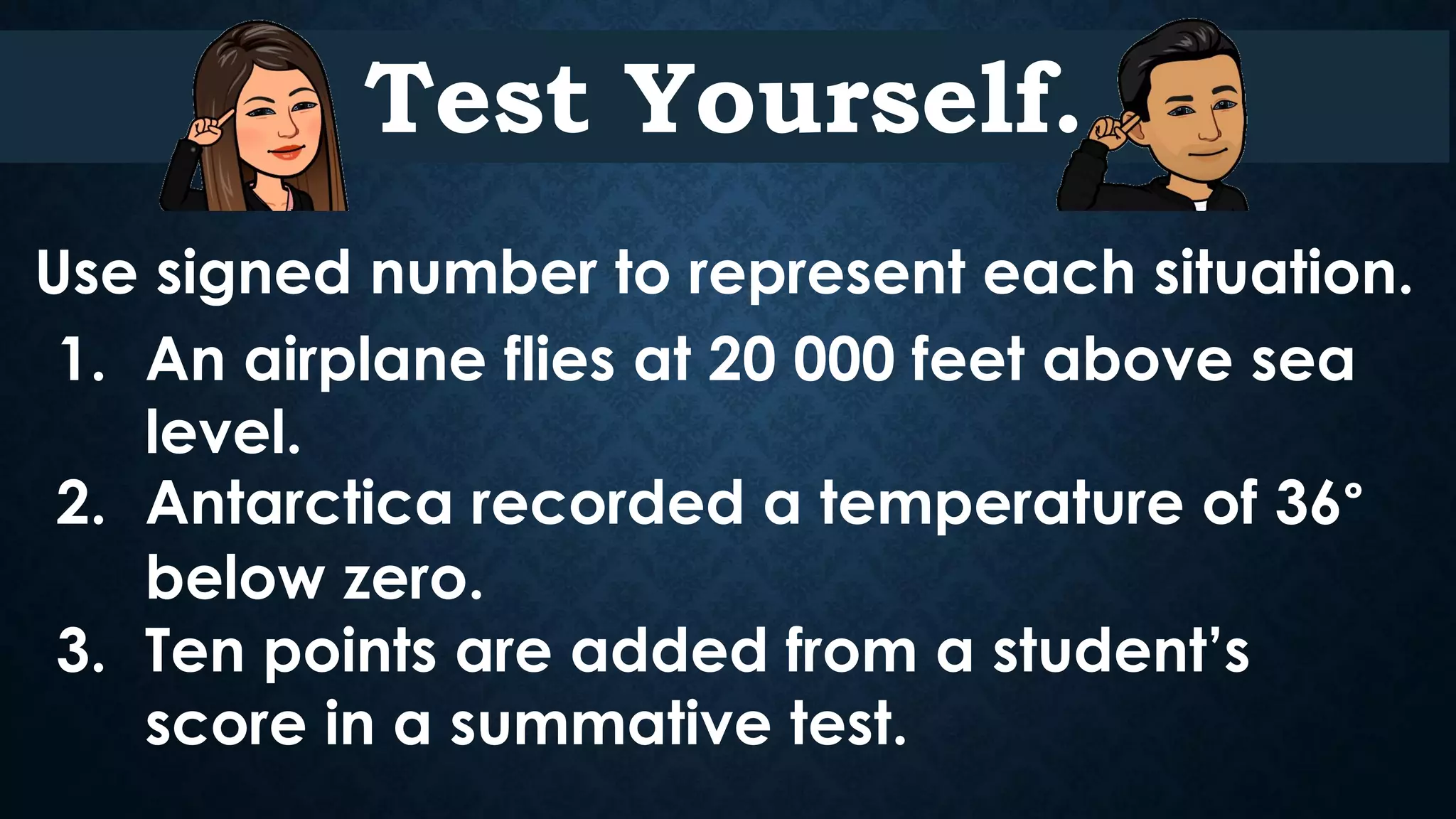 Test Yourself.

Use signed number to represent each situation.

1. An airplane flies at 20 000 feet above sea level.
2. Antarctica recorded a temperature of 36° below zero.
3. Ten points are added from a student's score in a summative test.